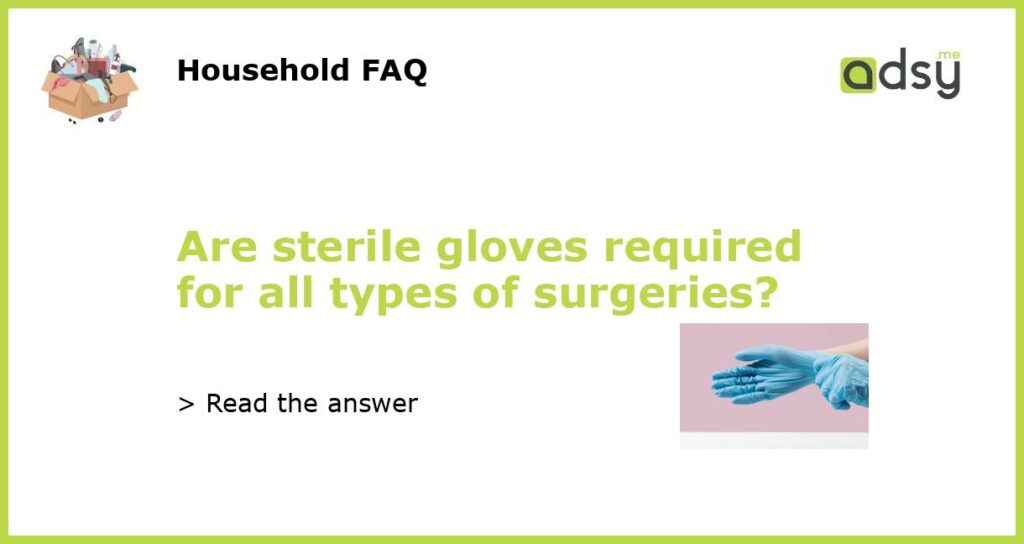 Household FAQ

adsy.me

Are sterile gloves required for all types of surgeries?

> Read the answer